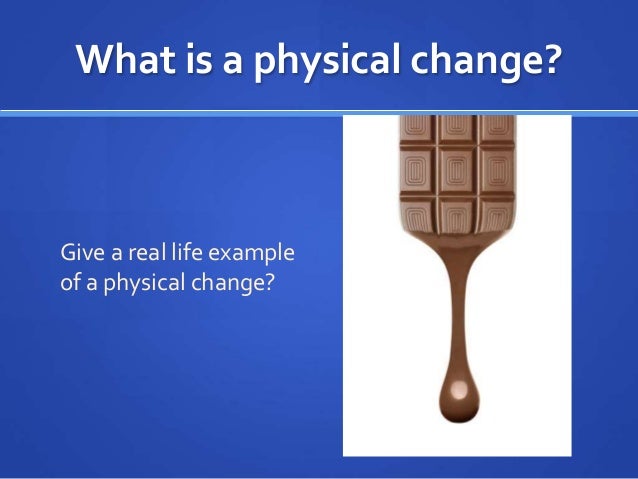 What is a physical change?

Give a real life example of a physical change?